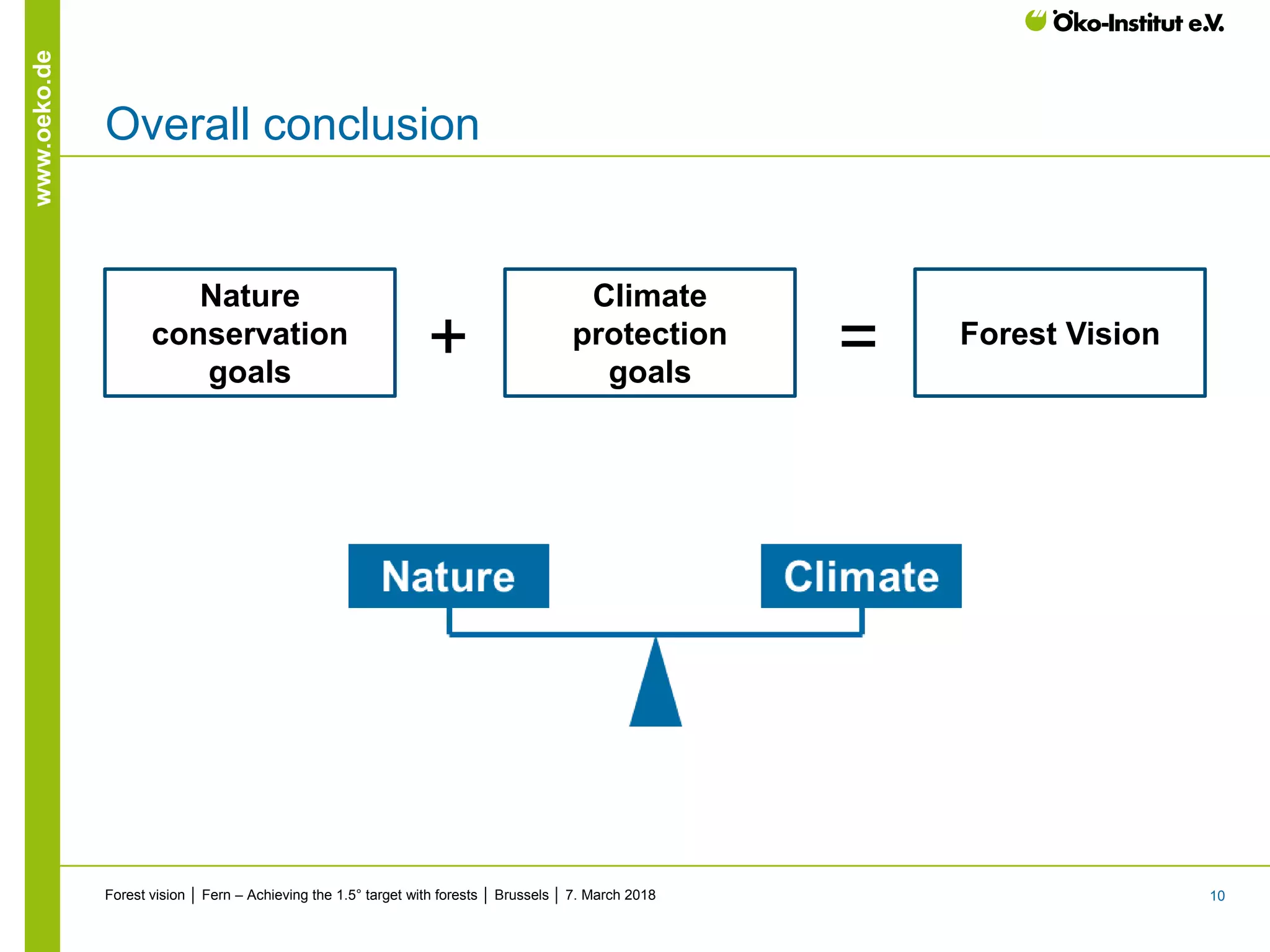 www.oeko.de

Öko-Institut e.V.

Overall conclusion

Nature conservation goals + Climate protection goals = Forest Vision

Nature

Climate

Forest vision | Fern – Achieving the 1.5° target with forests | Brussels | 7. March 2018

10